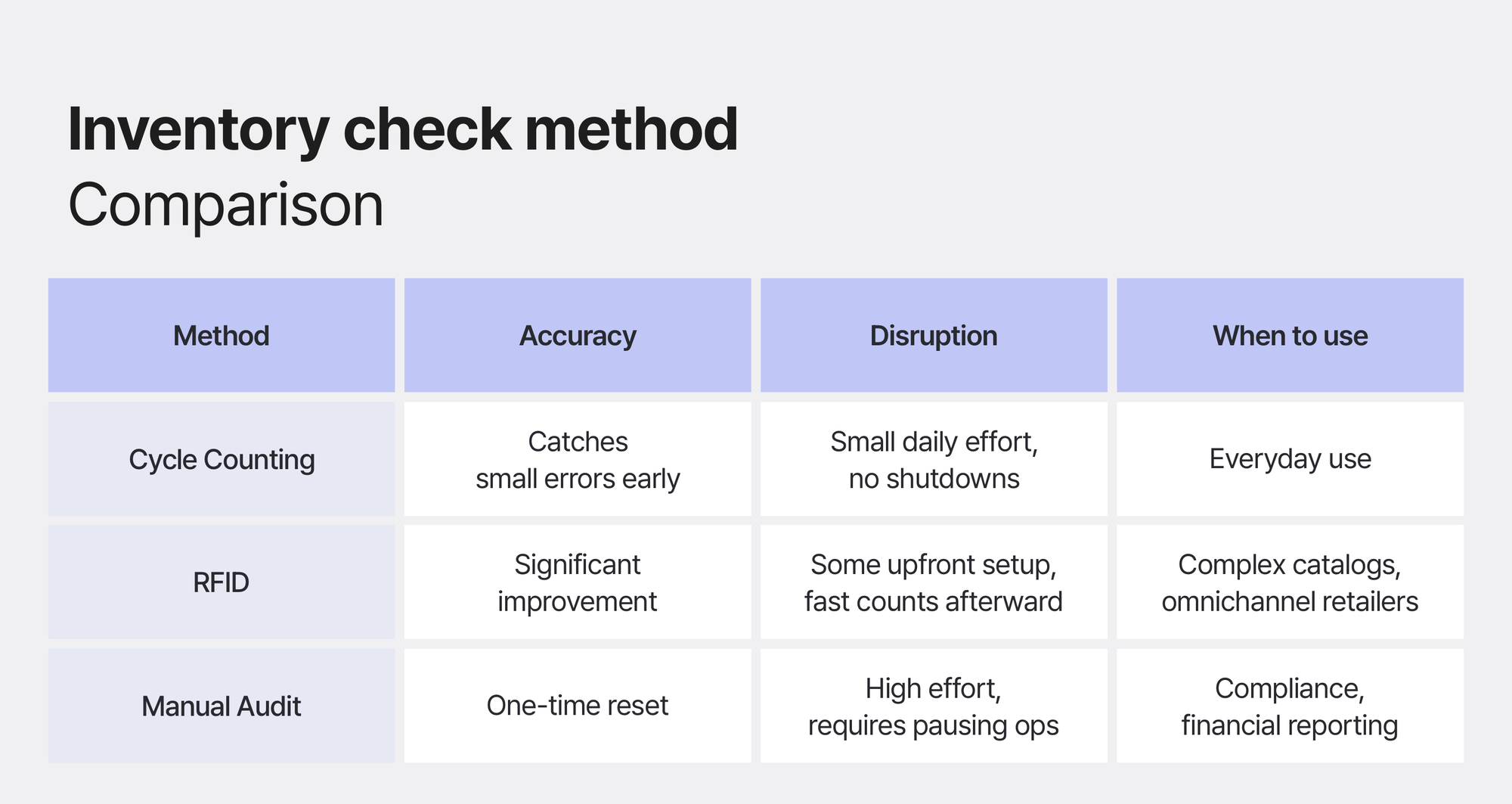 Inventory check method
Comparison

| Method | Accuracy | Disruption | When to use |
|---|---|---|---|
| Cycle Counting | Catches small errors early | Small daily effort, no shutdowns | Everyday use |
| RFID | Significant improvement | Some upfront setup, fast counts afterward | Complex catalogs, omnichannel retailers |
| Manual Audit | One-time reset | High effort, requires pausing ops | Compliance, financial reporting |